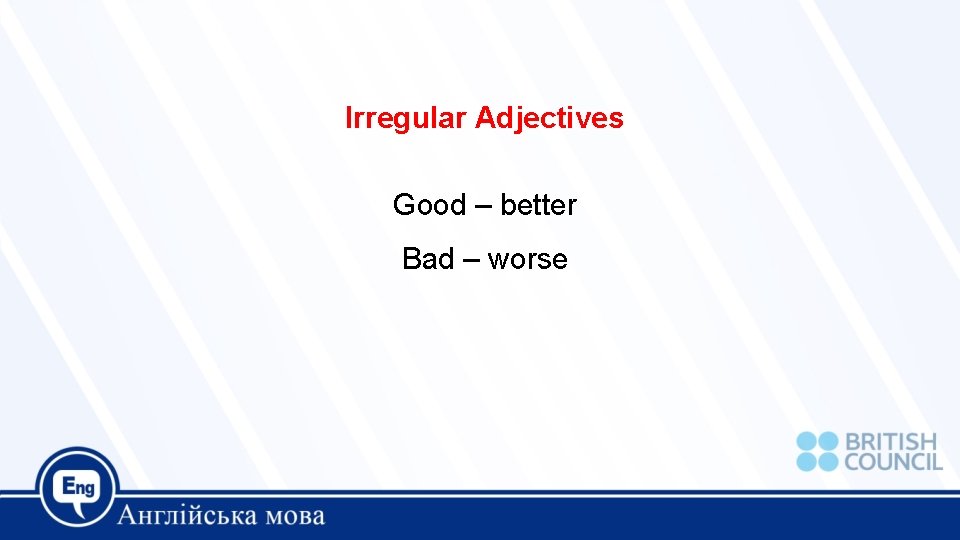 Irregular Adjectives

Good – better

Bad – worse

BRITISH COUNCIL

Eng

Англійська мова